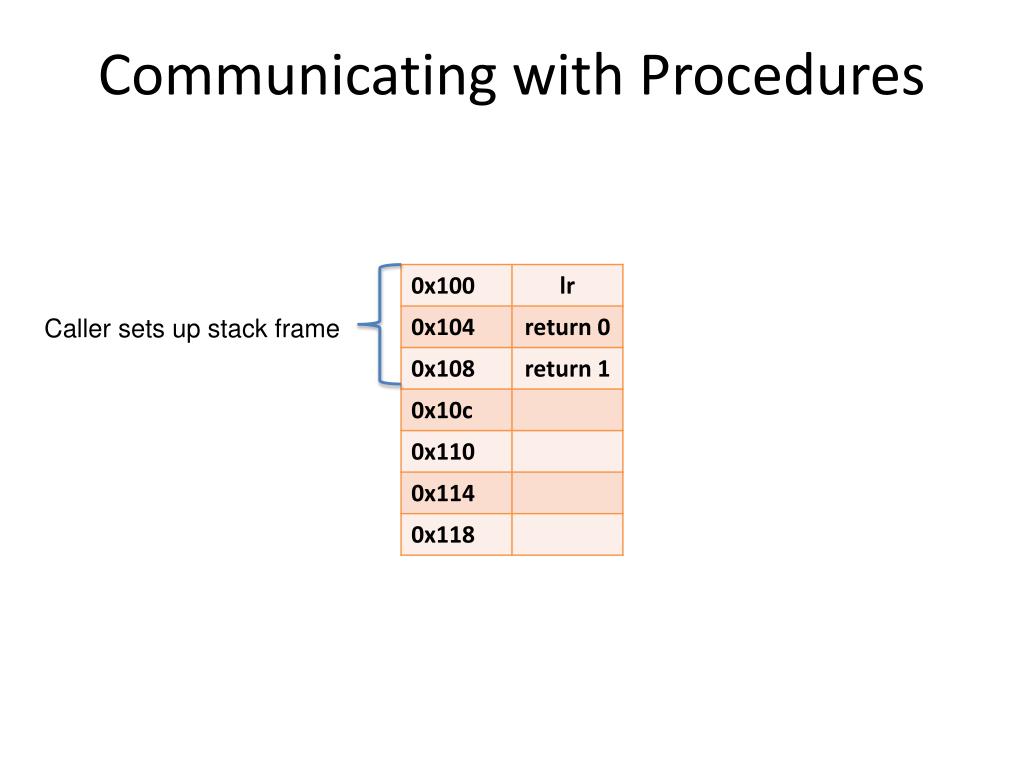 Communicating with Procedures

Caller sets up stack frame

| 0x100 | lr |
|---|---|
| 0x104 | return 0 |
| 0x108 | return 1 |
| 0x10c | |
| 0x110 | |
| 0x114 | |
| 0x118 | |